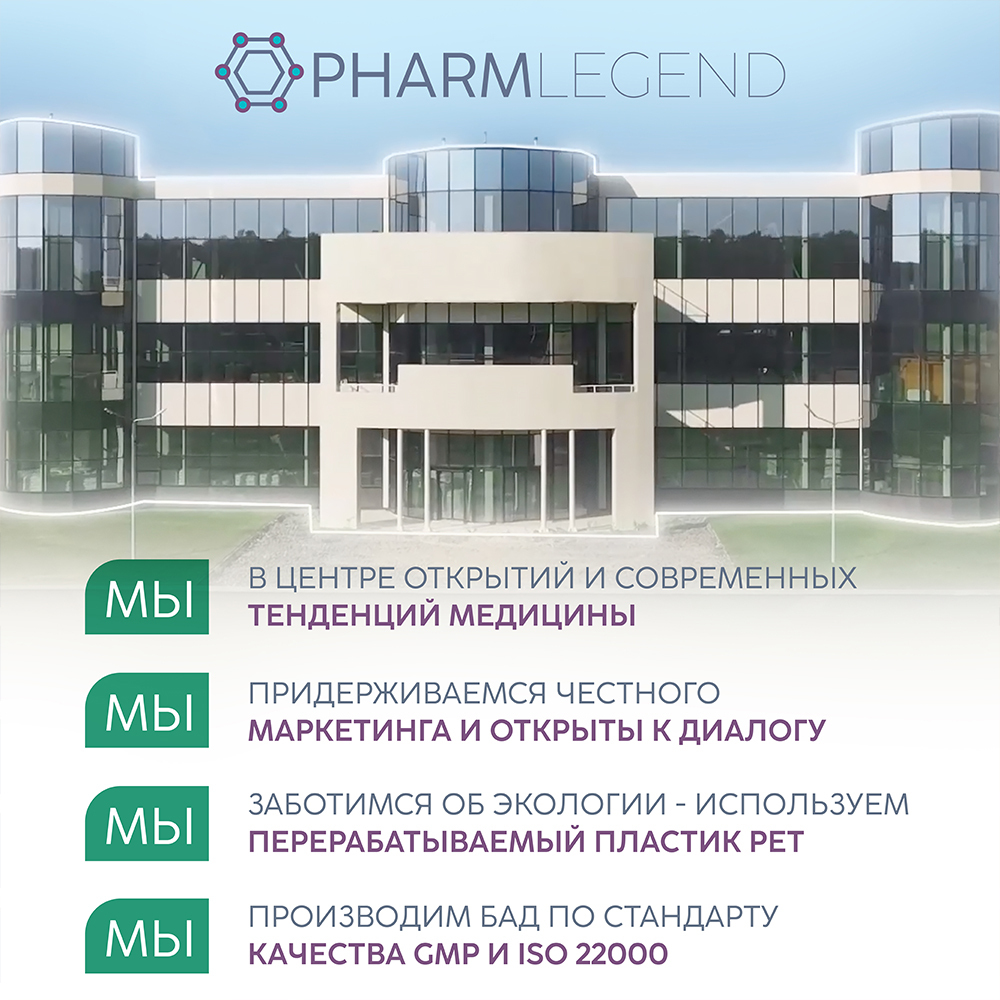 PHARMLEGEND

МЫ
В ЦЕНТРЕ ОТКРЫТИЙ И СОВРЕМЕННЫХ ТЕНДЕНЦИЙ МЕДИЦИНЫ

МЫ
ПРИДЕРЖИВАЕМСЯ ЧЕСТНОГО МАРКЕТИНГА И ОТКРЫТЫ К ДИАЛОГУ

МЫ
ЗАБОТИМСЯ ОБ ЭКОЛОГИИ - ИСПОЛЬЗУЕМ ПЕРЕРАБАТЫВАЕМЫЙ ПЛАСТИК PET

МЫ
ПРОИЗВОДИМ БАД ПО СТАНДАРТУ КАЧЕСТВА GMP И ISO 22000